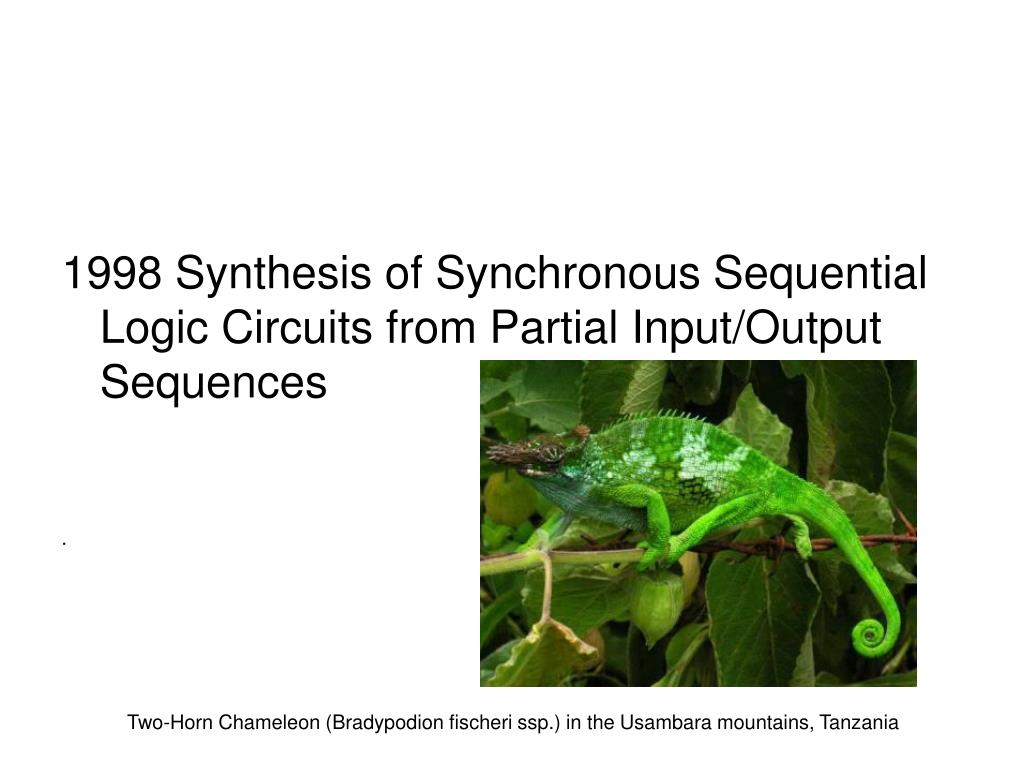 1998 Synthesis of Synchronous Sequential Logic Circuits from Partial Input/Output Sequences

.

Two-Horn Chameleon (Bradypodion fischeri ssp.) in the Usambara mountains, Tanzania